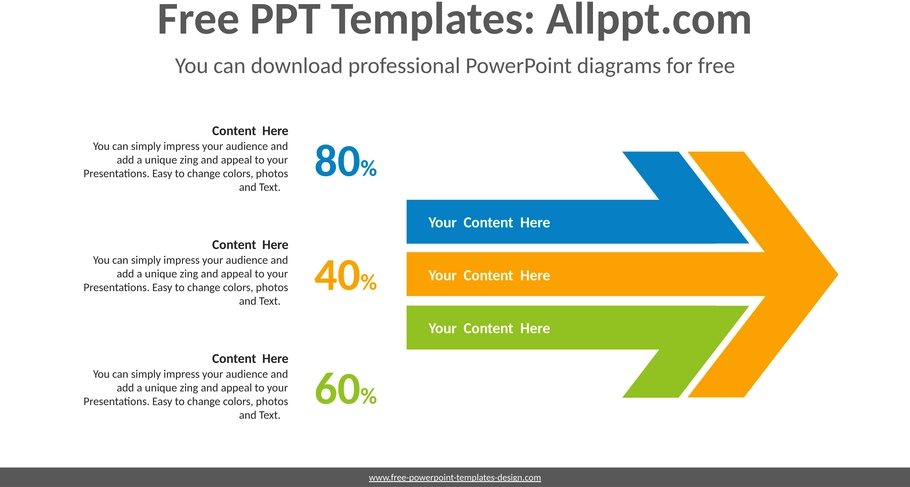 Free PPT Templates: Allppt.com

You can download professional PowerPoint diagrams for free

Content Here
You can simply impress your audience and add a unique zing and appeal to your Presentations. Easy to change colors, photos and Text.

80%

Content Here
You can simply impress your audience and add a unique zing and appeal to your Presentations. Easy to change colors, photos and Text.

40%

Content Here
You can simply impress your audience and add a unique zing and appeal to your Presentations. Easy to change colors, photos and Text.

60%

Your Content Here

Your Content Here

Your Content Here

www.free-powerpoint-templates-design.com